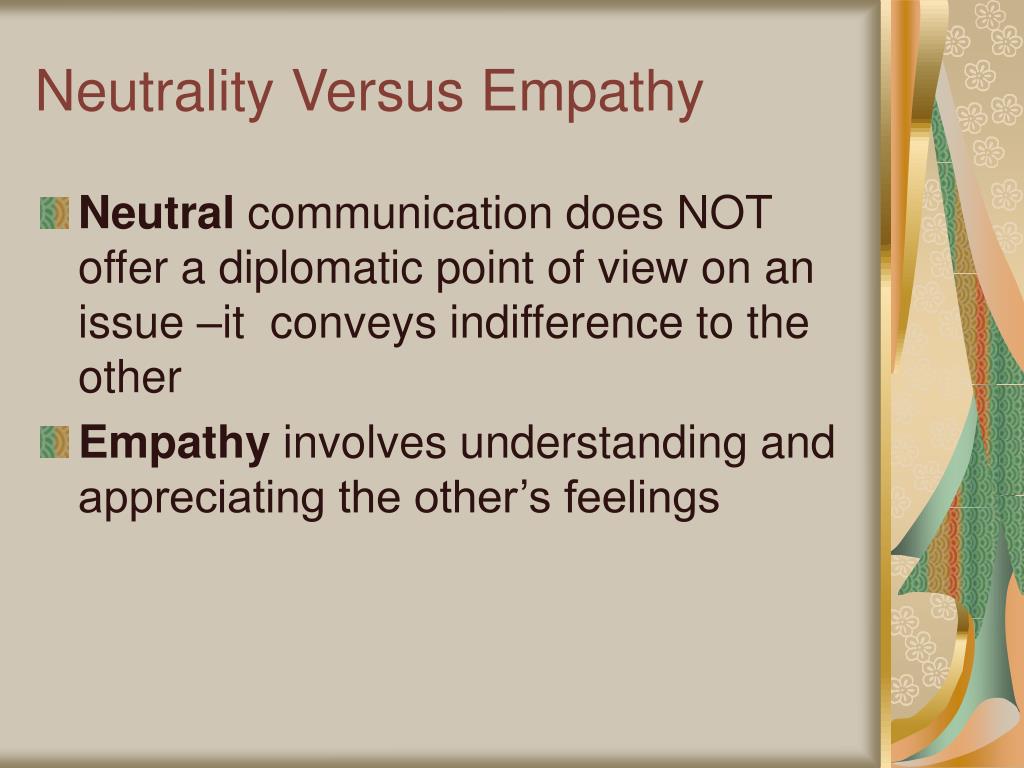 Neutrality Versus Empathy

Neutral communication does NOT offer a diplomatic point of view on an issue –it conveys indifference to the other

Empathy involves understanding and appreciating the other’s feelings